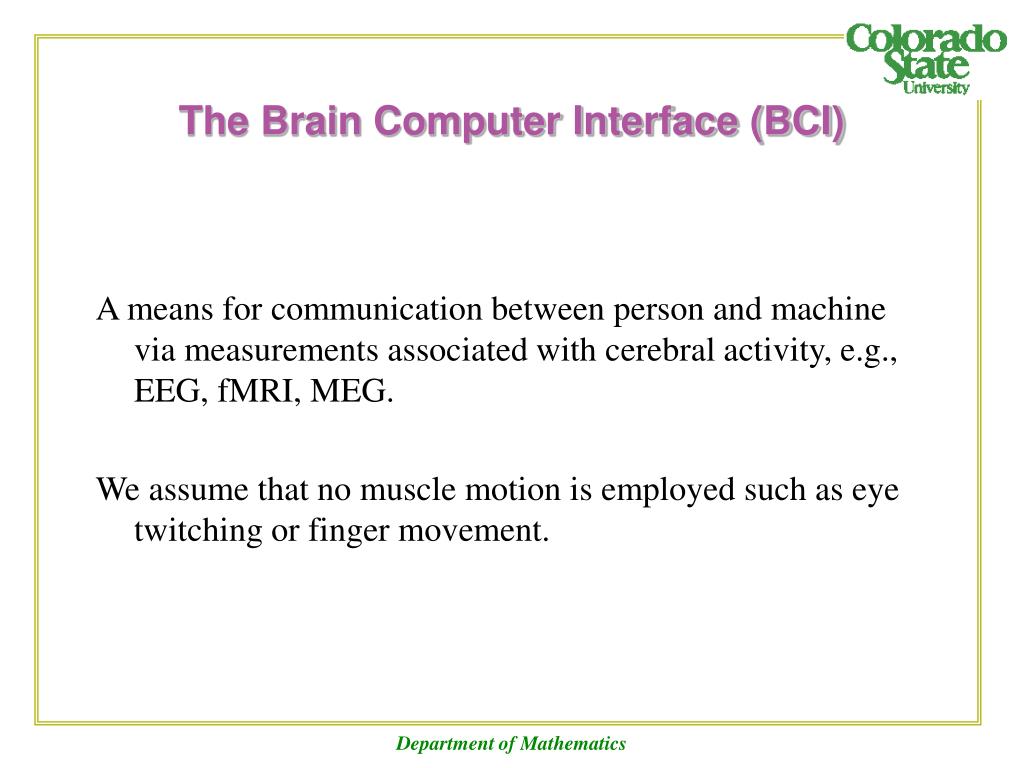 Colorado State University

The Brain Computer Interface (BCI)

A means for communication between person and machine via measurements associated with cerebral activity, e.g., EEG, fMRI, MEG.

We assume that no muscle motion is employed such as eye twitching or finger movement.

Department of Mathematics